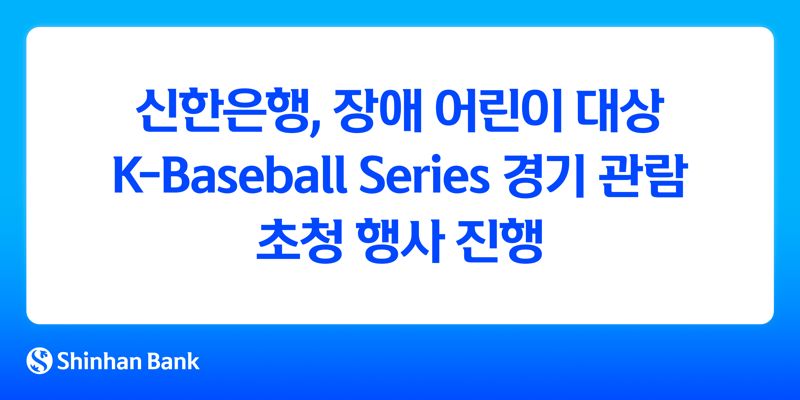 신한은행, 장애 어린이 대상
K-Baseball Series 경기 관람
초청 행사 진행

Shinhan Bank